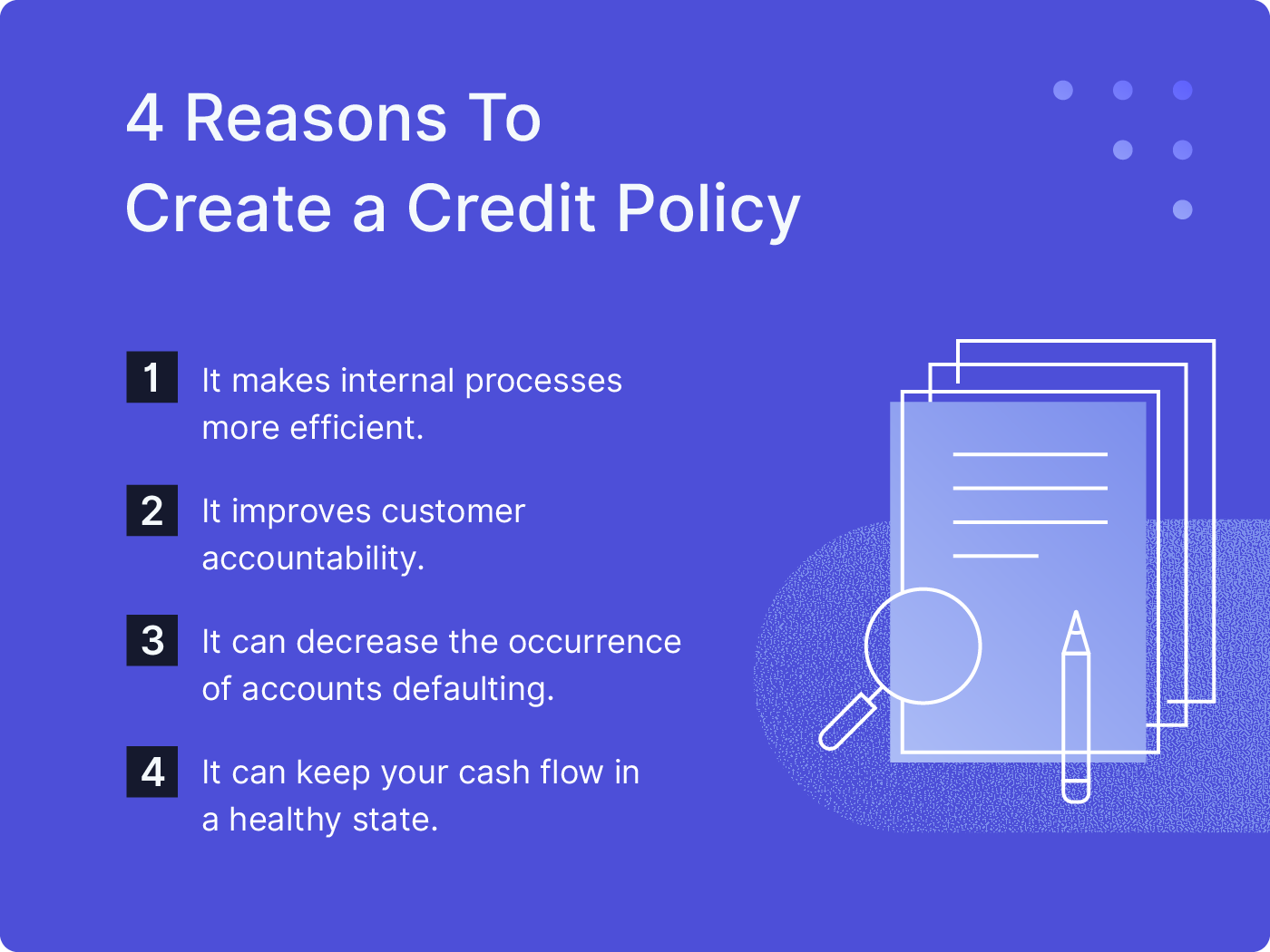 4 Reasons To
Create a Credit Policy

1 It makes internal processes more efficient.

2 It improves customer accountability.

3 It can decrease the occurrence of accounts defaulting.

4 It can keep your cash flow in a healthy state.